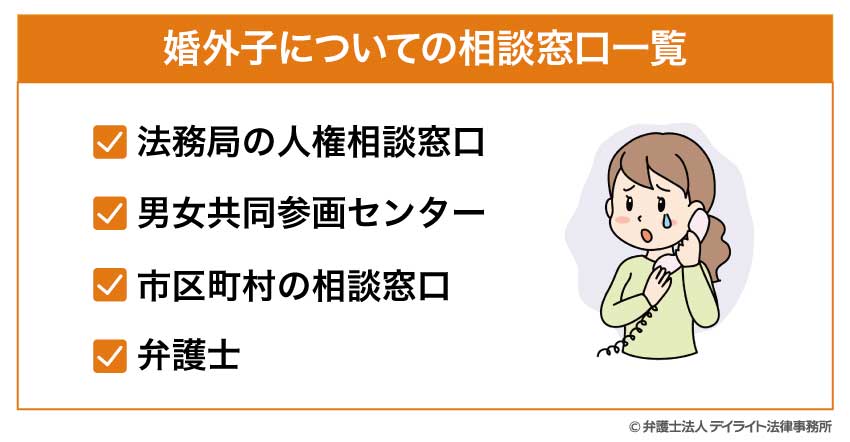 婚外子についての相談窓口一覧

法務局の人権相談窓口

男女共同参画センター

市区町村の相談窓口

弁護士

© 弁護士法人 デイライト法律事務所